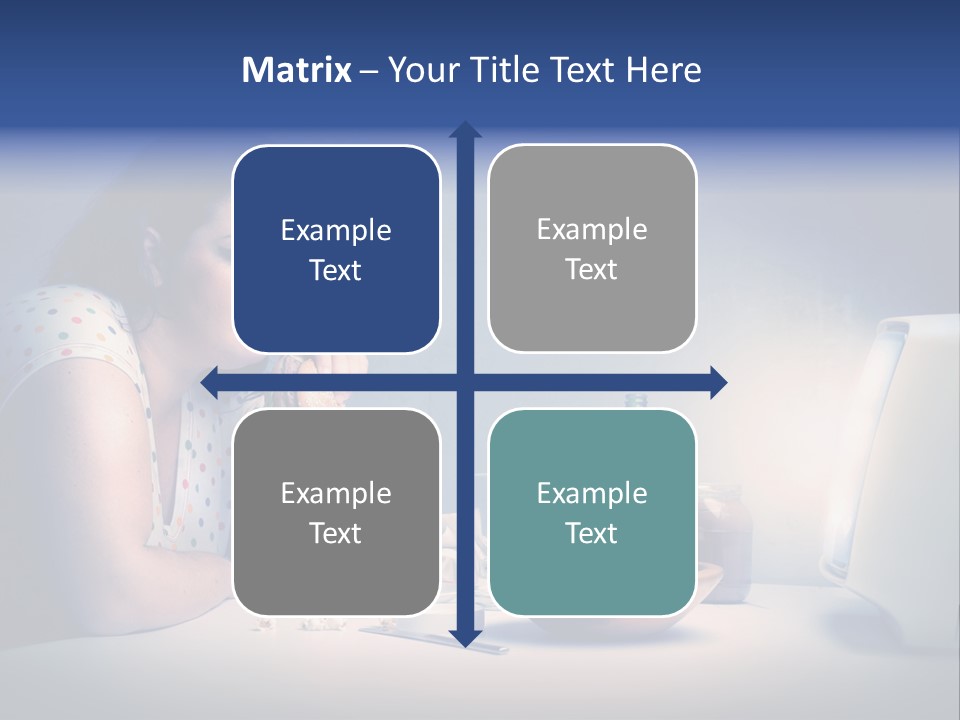 Matrix – Your Title Text Here

Example Text

Example Text

Example Text

Example Text